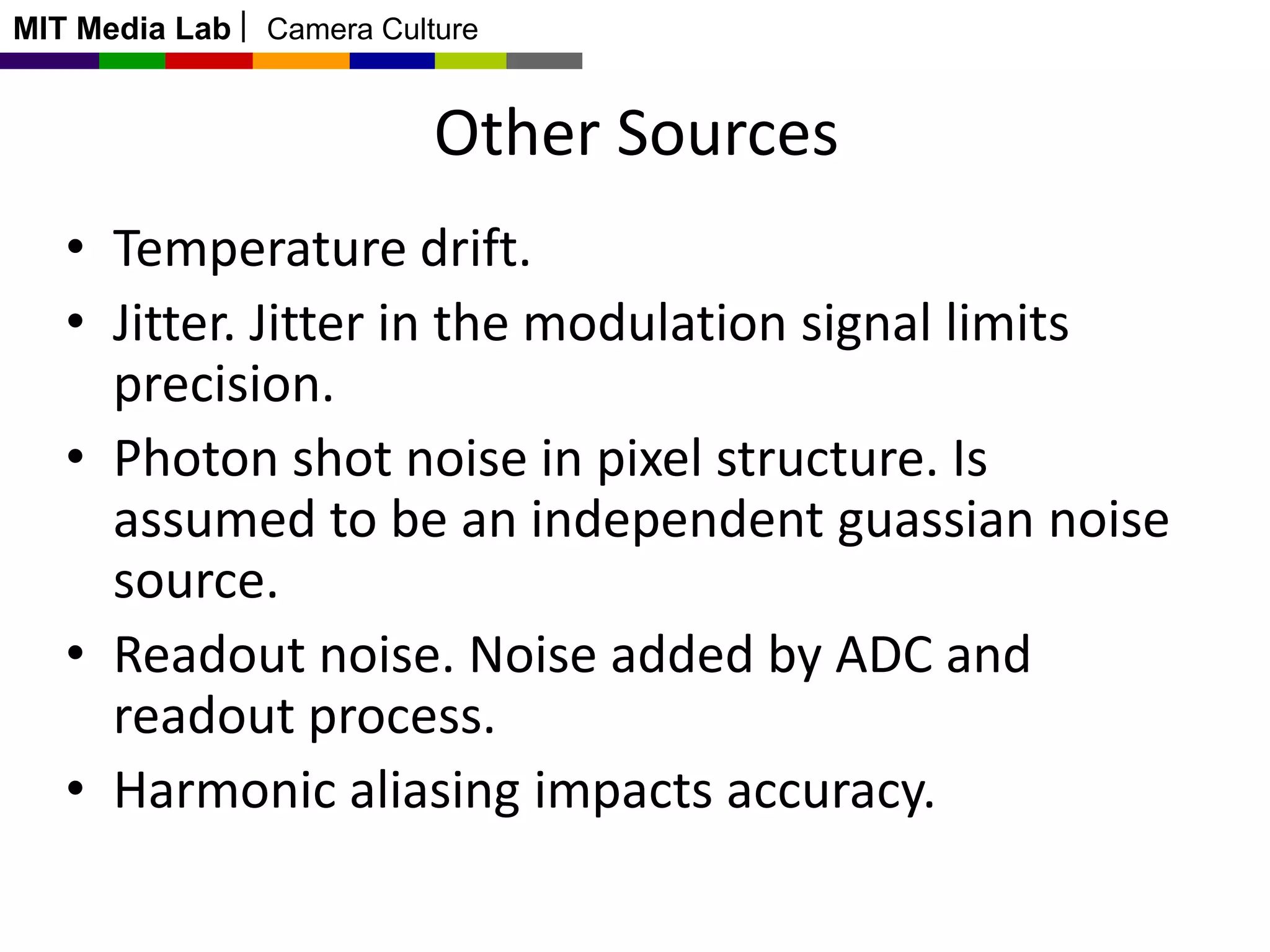 MIT Media Lab | Camera Culture

Other Sources

• Temperature drift.
• Jitter. Jitter in the modulation signal limits precision.
• Photon shot noise in pixel structure. Is assumed to be an independent guassian noise source.
• Readout noise. Noise added by ADC and readout process.
• Harmonic aliasing impacts accuracy.